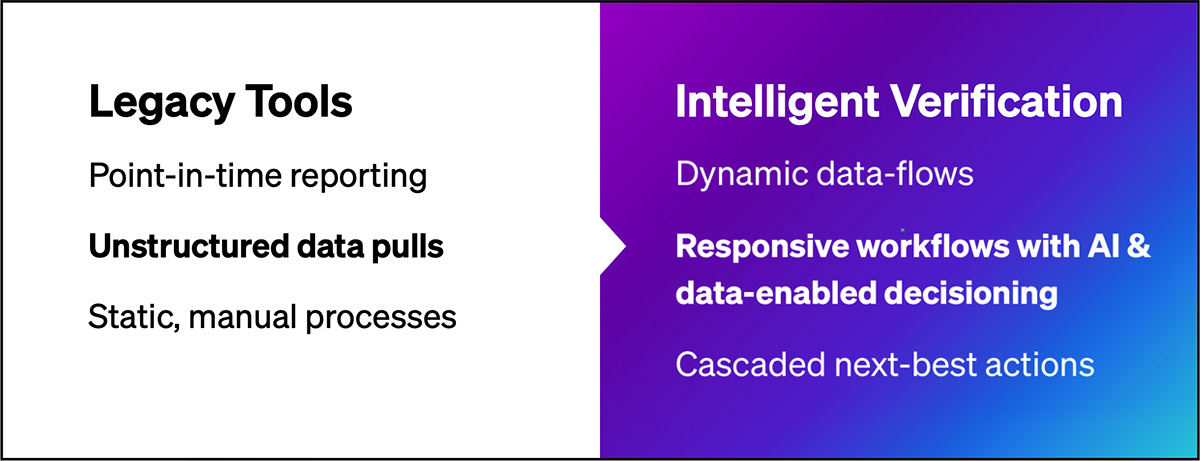 Legacy Tools

Point-in-time reporting

Unstructured data pulls

Static, manual processes

Intelligent Verification

Dynamic data-flows

Responsive workflows with AI & data-enabled decisioning

Cascaded next-best actions